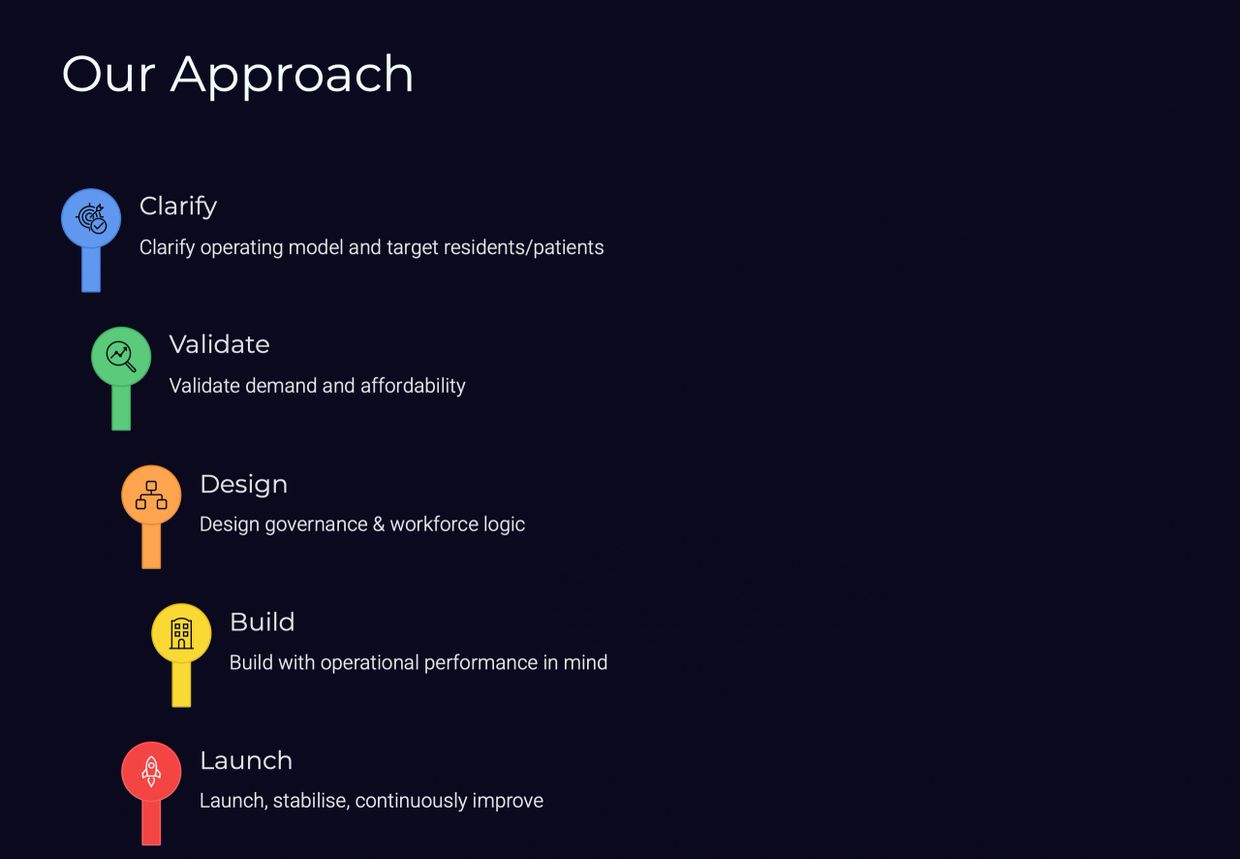 Our Approach

Clarify
Clarify operating model and target residents/patients

Validate
Validate demand and affordability

Design
Design governance & workforce logic

Build
Build with operational performance in mind

Launch
Launch, stabilise, continuously improve